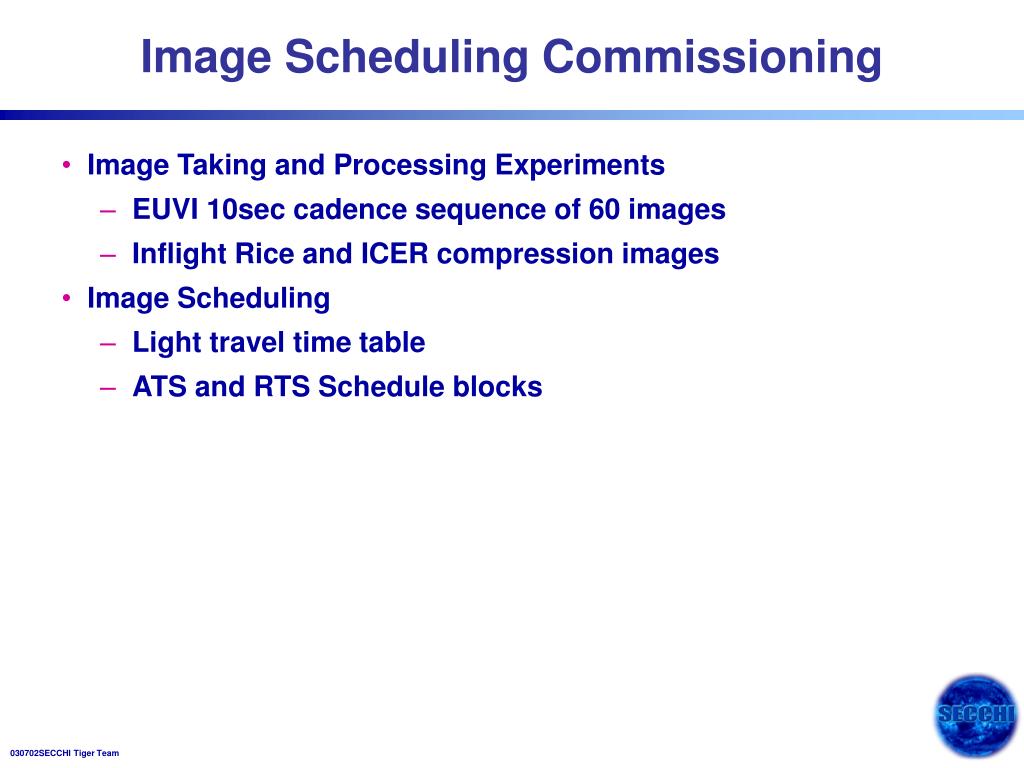 Image Scheduling Commissioning

• Image Taking and Processing Experiments
– EUVI 10sec cadence sequence of 60 images
– Inflight Rice and ICER compression images
• Image Scheduling
– Light travel time table
– ATS and RTS Schedule blocks

030702SECCHI Tiger Team

SECCHI